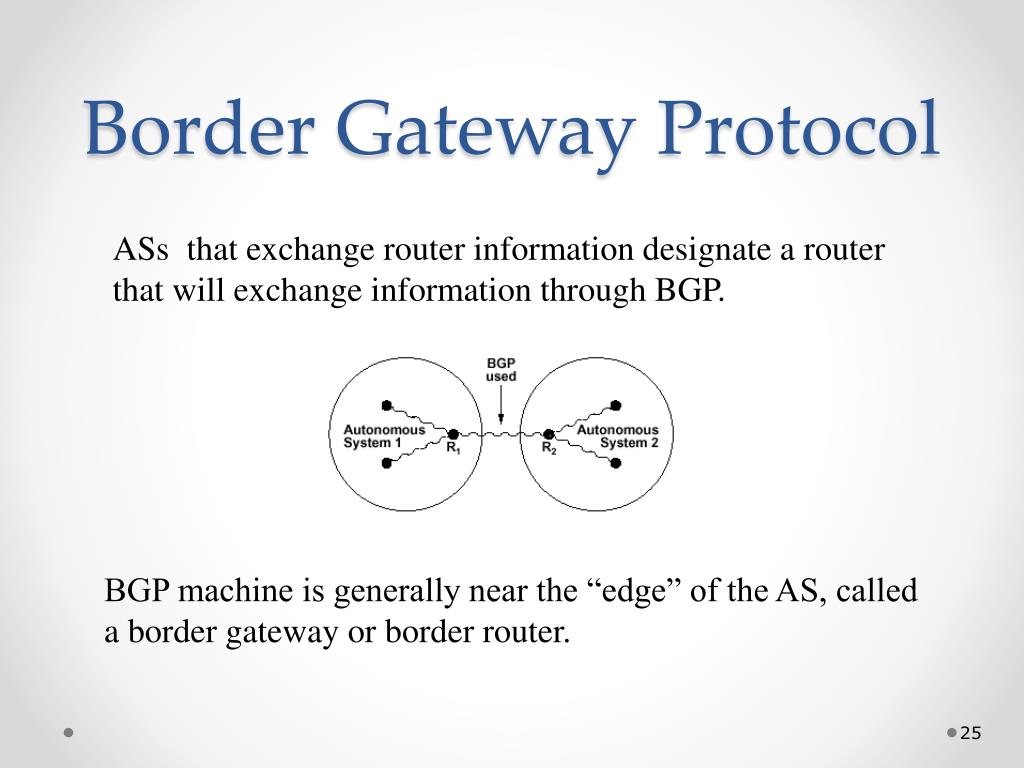 Border Gateway Protocol

ASs that exchange router information designate a router that will exchange information through BGP.

BGP used

Autonomous System 1

$R_1$

$R_2$

Autonomous System 2

BGP machine is generally near the “edge” of the AS, called a border gateway or border router.

25